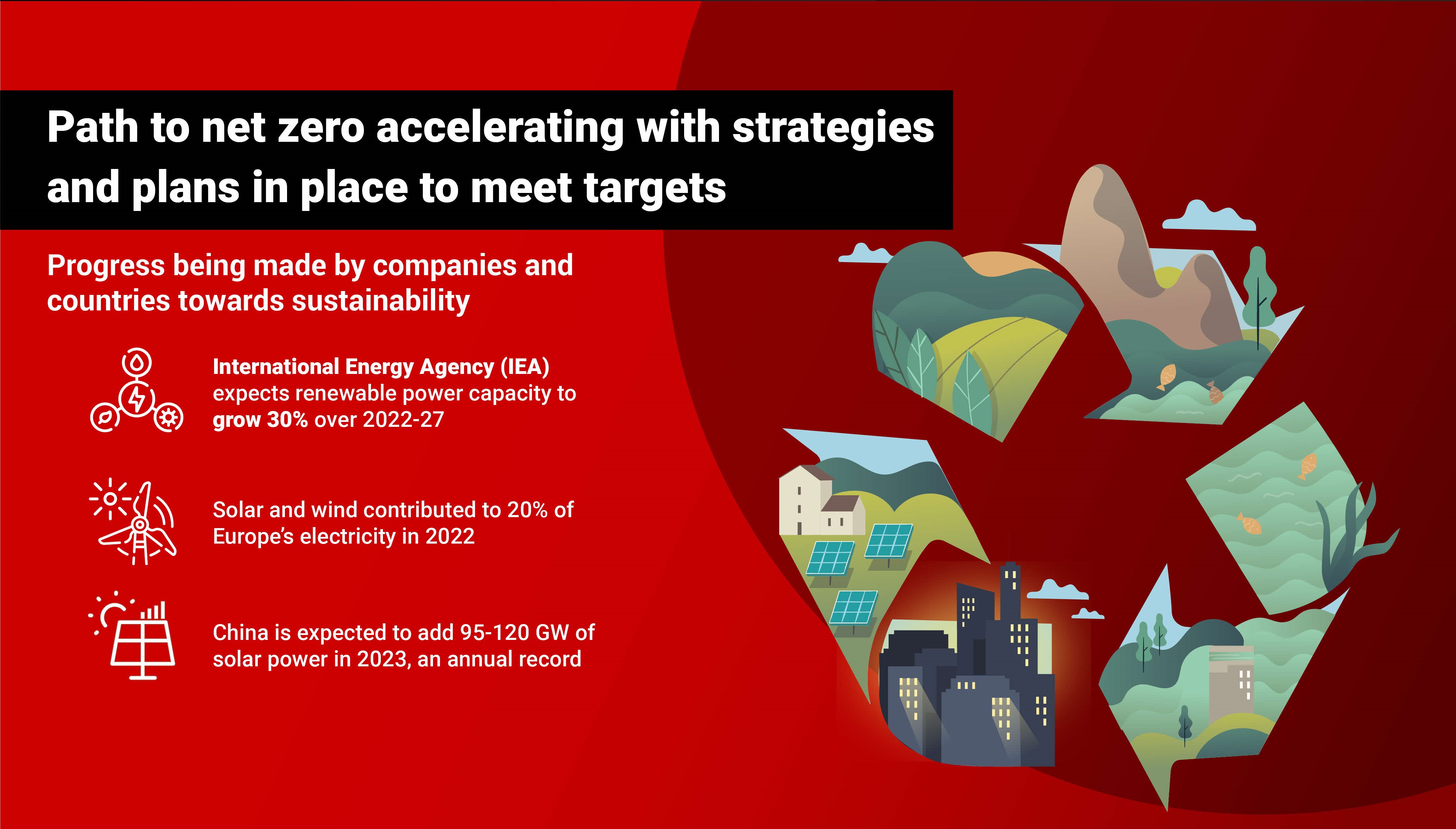 Path to net zero accelerating with strategies and plans in place to meet targets

Progress being made by companies and countries towards sustainability

International Energy Agency (IEA) expects renewable power capacity to grow 30% over 2022-27

Solar and wind contributed to 20% of Europe's electricity in 2022

China is expected to add 95-120 GW of solar power in 2023, an annual record